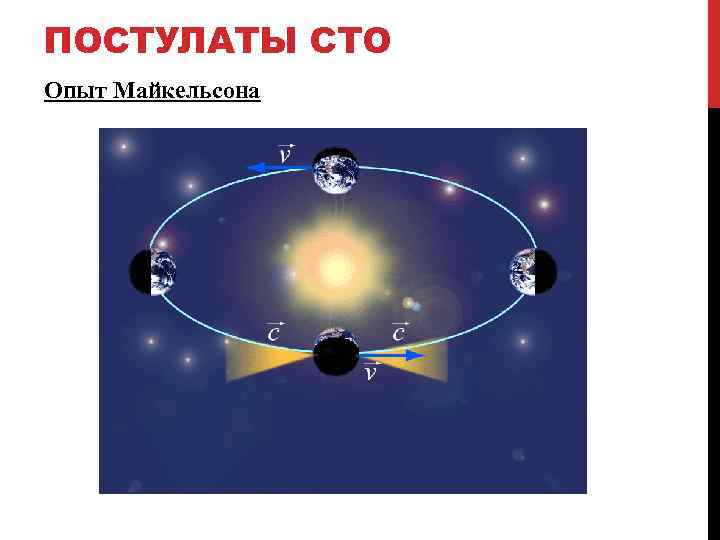 ПОСТУЛАТЫ СТО

Опыт Майкельсона

$\vec{v}$

$\vec{c}$

$\vec{c}$

$\vec{v}$